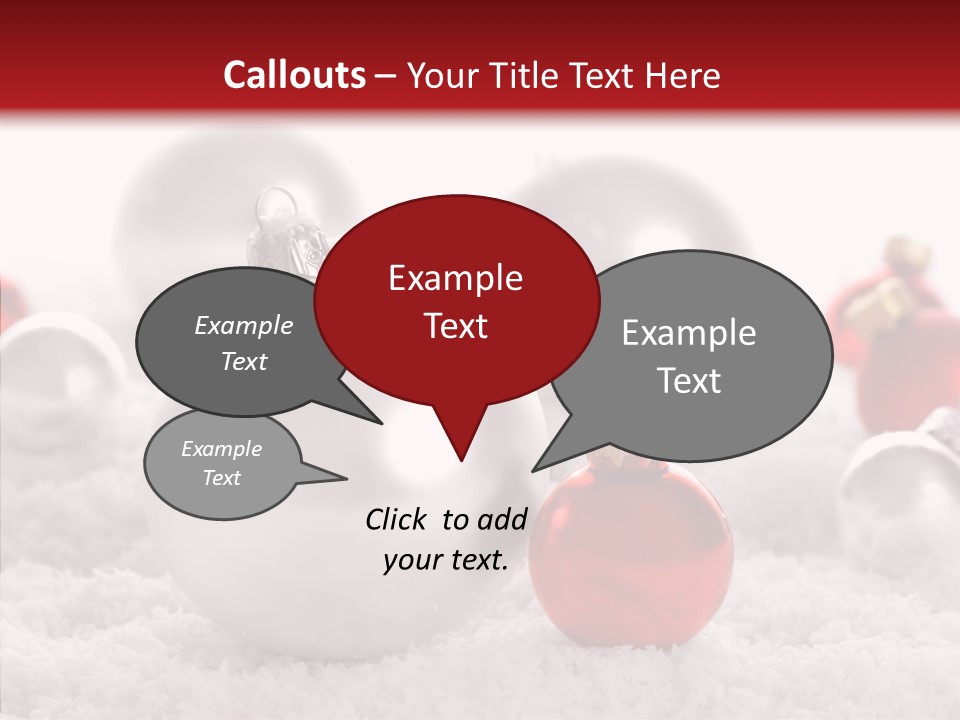 Callouts – Your Title Text Here

Example Text

Example Text

Example Text

Example Text

Click to add your text.